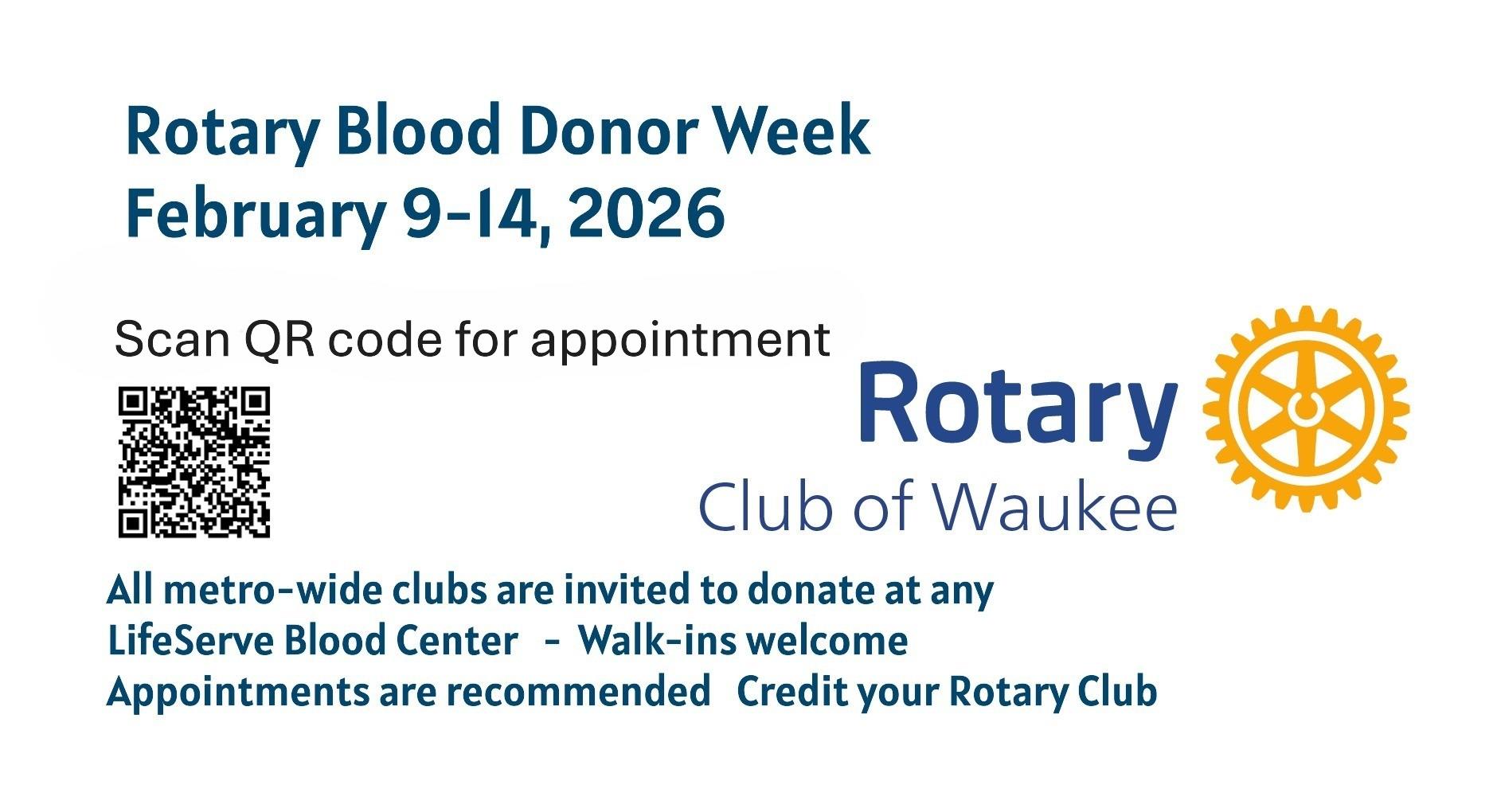 Rotary Blood Donor Week
February 9-14, 2026

Scan QR code for appointment

Rotary
Club of Waukee

All metro-wide clubs are invited to donate at any LifeServe Blood Center - Walk-ins welcome
Appointments are recommended Credit your Rotary Club